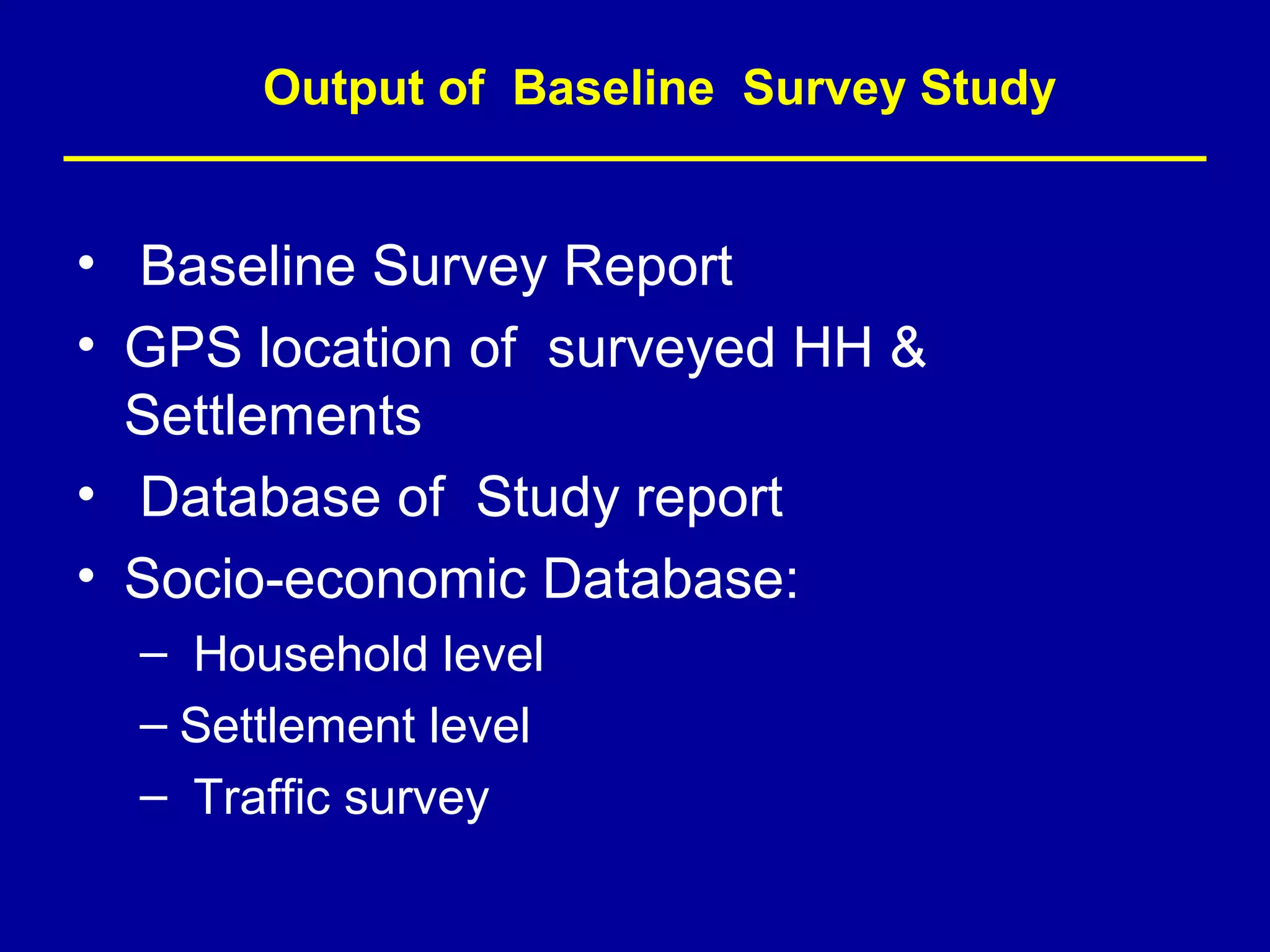 Output of Baseline Survey Study

• Baseline Survey Report
• GPS location of surveyed HH & Settlements
• Database of Study report
• Socio-economic Database:
– Household level
– Settlement level
– Traffic survey